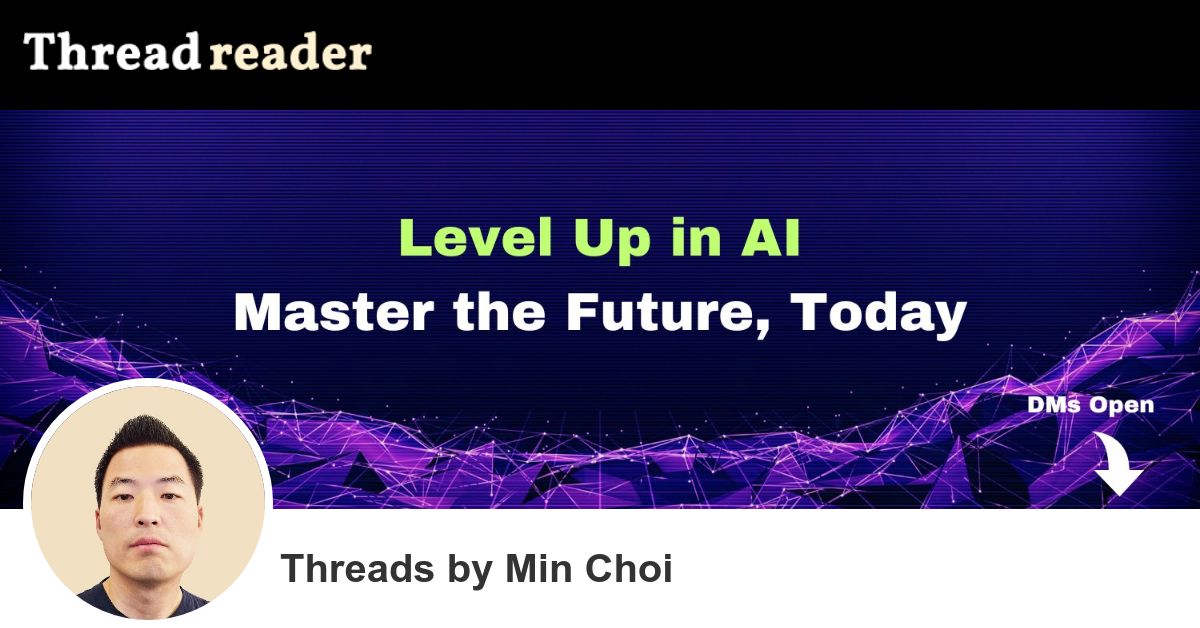 Thread reader

Level Up in AI
Master the Future, Today

DMs Open

Threads by Min Choi